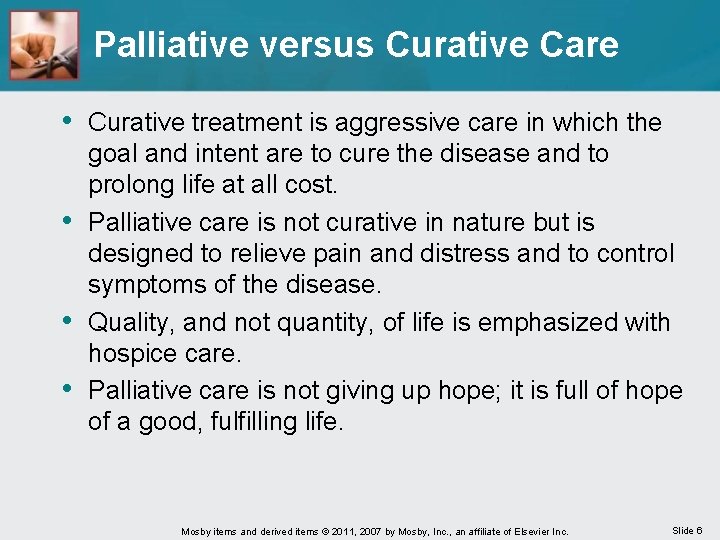 Palliative versus Curative Care

• Curative treatment is aggressive care in which the goal and intent are to cure the disease and to prolong life at all cost.

• Palliative care is not curative in nature but is designed to relieve pain and distress and to control symptoms of the disease.

• Quality, and not quantity, of life is emphasized with hospice care.

• Palliative care is not giving up hope; it is full of hope of a good, fulfilling life.

Mosby items and derived items © 2011, 2007 by Mosby, Inc., an affiliate of Elsevier Inc.

Slide 6